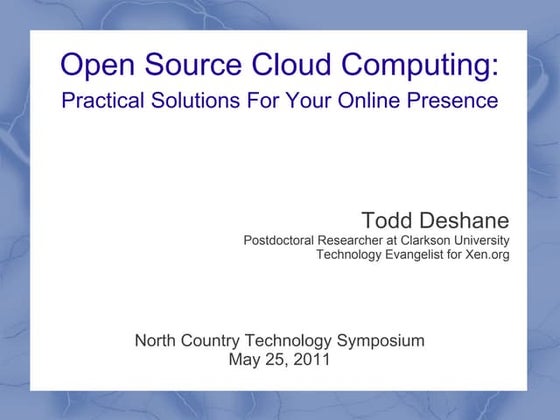 Open Source Cloud Computing:
Practical Solutions For Your Online Presence

Todd Deshane
Postdoctoral Researcher at Clarkson University
Technology Evangelist for Xen.org

North Country Technology Symposium
May 25, 2011